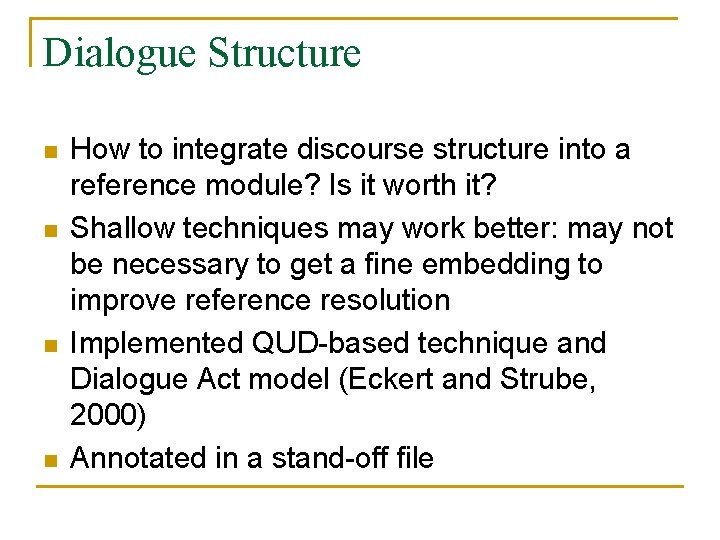 Dialogue Structure

- How to integrate discourse structure into a reference module? Is it worth it?
- Shallow techniques may work better: may not be necessary to get a fine embedding to improve reference resolution
- Implemented QUD-based technique and Dialogue Act model (Eckert and Strube, 2000)
- Annotated in a stand-off file